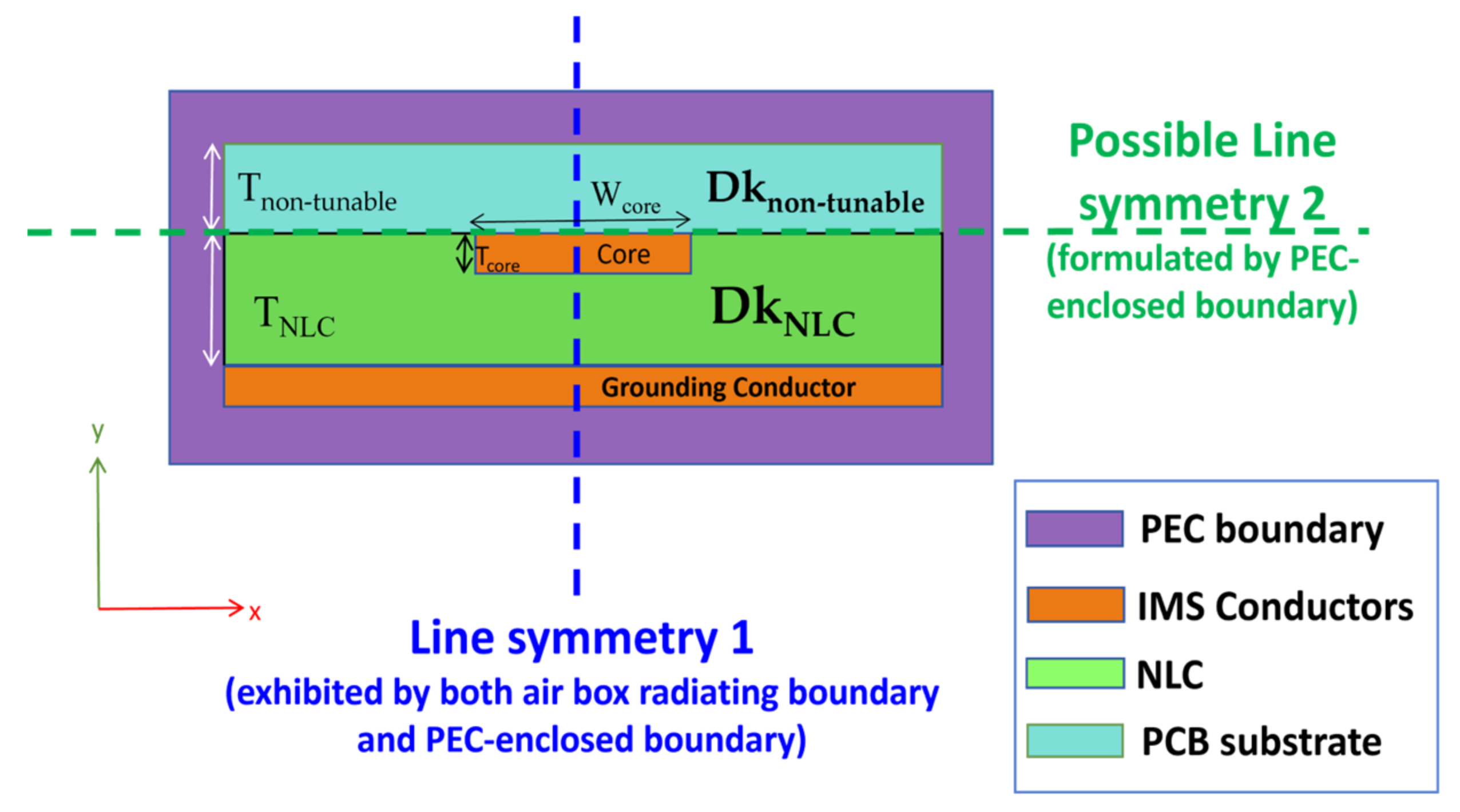 $T_{non-tunable}$

$W_{core}$

$Dk_{non-tunable}$

$T_{core}$

Core

$T_{NLC}$

$Dk_{NLC}$

Grounding Conductor

Possible Line symmetry 2

(formulated by PEC-enclosed boundary)

y

x

Line symmetry 1

(exhibited by both air box radiating boundary and PEC-enclosed boundary)

PEC boundary

IMS Conductors

NLC

PCB substrate